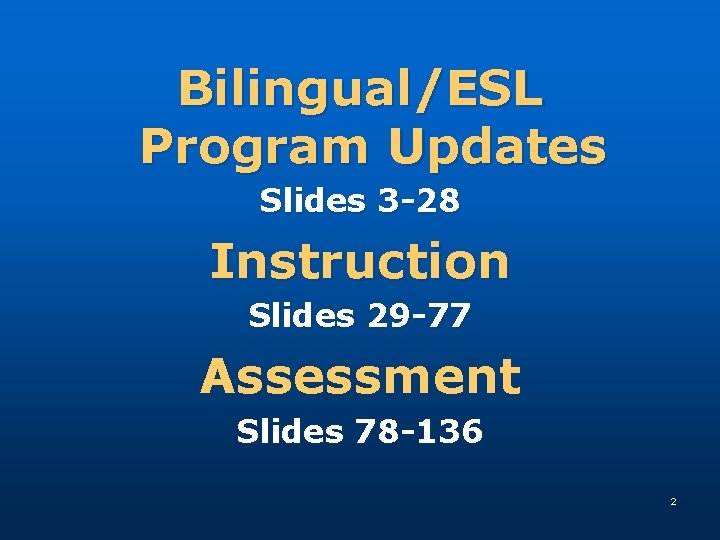 Bilingual/ESL Program Updates

Slides 3-28

Instruction

Slides 29-77

Assessment

Slides 78-136

2